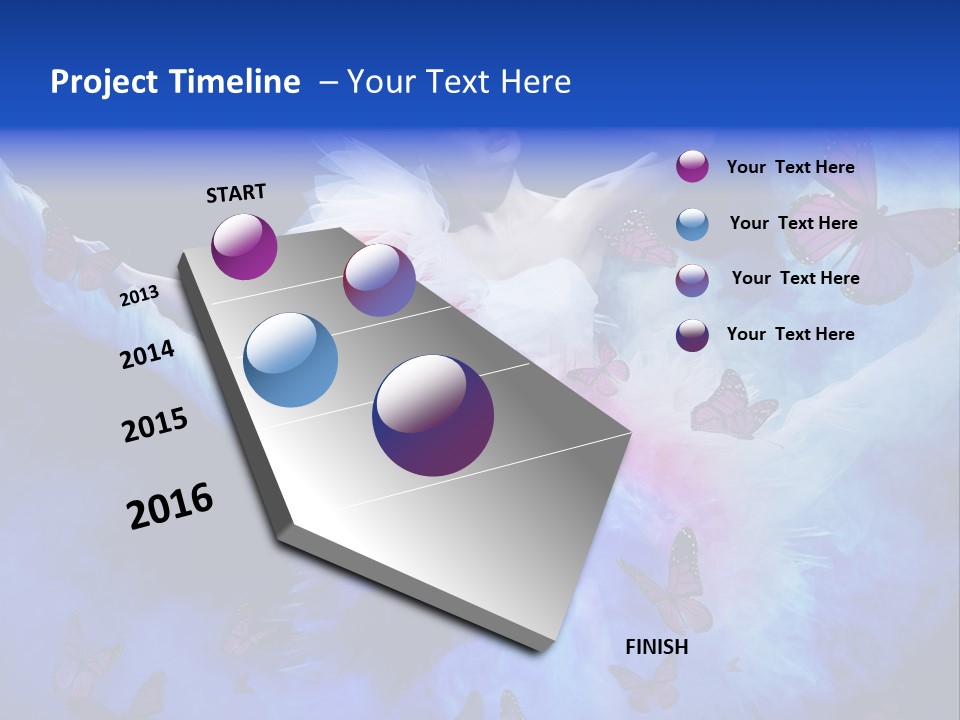 Project Timeline – Your Text Here

START

2013

2014

2015

2016

FINISH

Your Text Here

Your Text Here

Your Text Here

Your Text Here